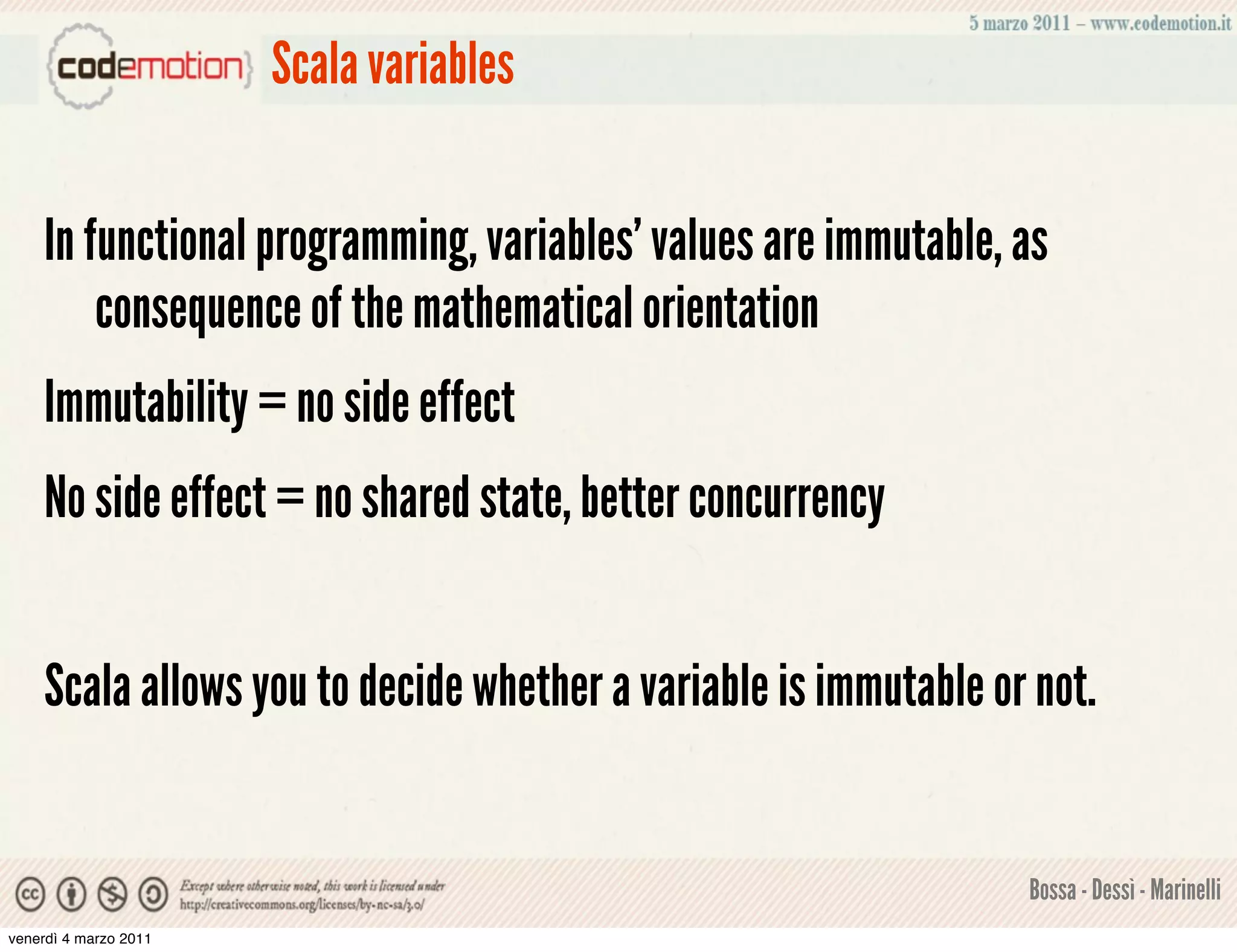 5 marzo 2011 – www.codemotion.it

{codemotion} Scala variables

In functional programming, variables' values are immutable, as consequence of the mathematical orientation

Immutability = no side effect

No side effect = no shared state, better concurrency

Scala allows you to decide whether a variable is immutable or not.

Except where otherwise noted, this work is licensed under http://creativecommons.org/licenses/by-nc-sa/3.0/

Bossa - Dessì - Marinelli

venerdì 4 marzo 2011